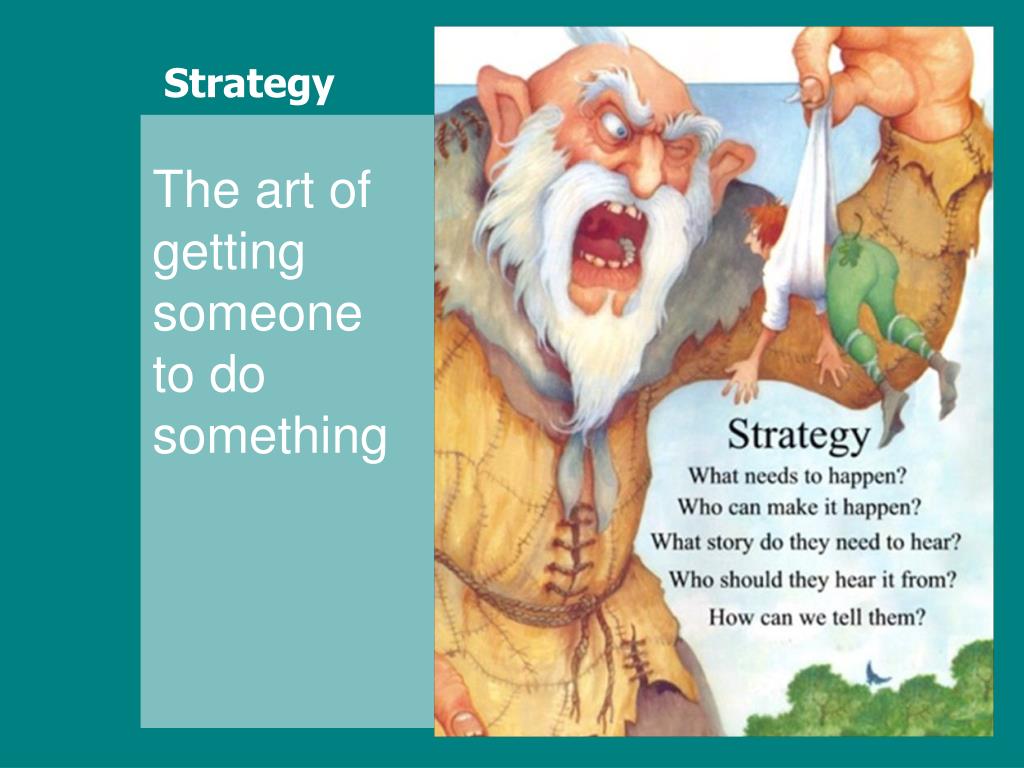 Strategy

The art of getting someone to do something

Strategy
What needs to happen?
Who can make it happen?
What story do they need to hear?
Who should they hear it from?
How can we tell them?